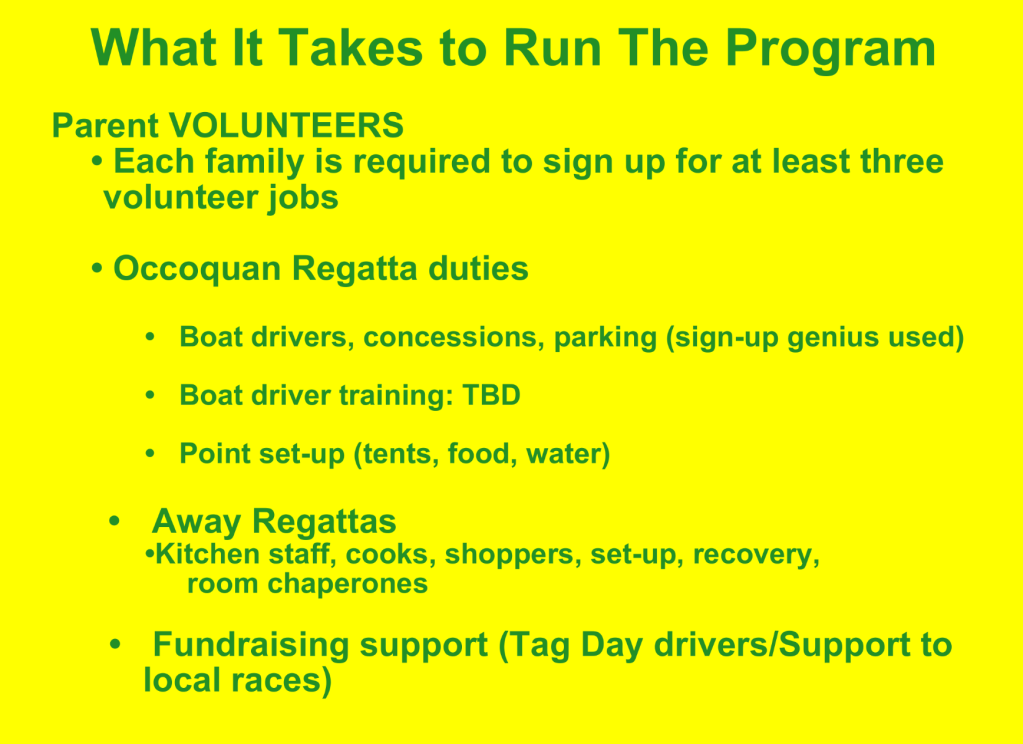 What It Takes to Run The Program

Parent VOLUNTEERS

• Each family is required to sign up for at least three volunteer jobs

• Occoquan Regatta duties

• Boat drivers, concessions, parking (sign-up genius used)

• Boat driver training: TBD

• Point set-up (tents, food, water)

• Away Regattas

•Kitchen staff, cooks, shoppers, set-up, recovery, room chaperones

• Fundraising support (Tag Day drivers/Support to local races)